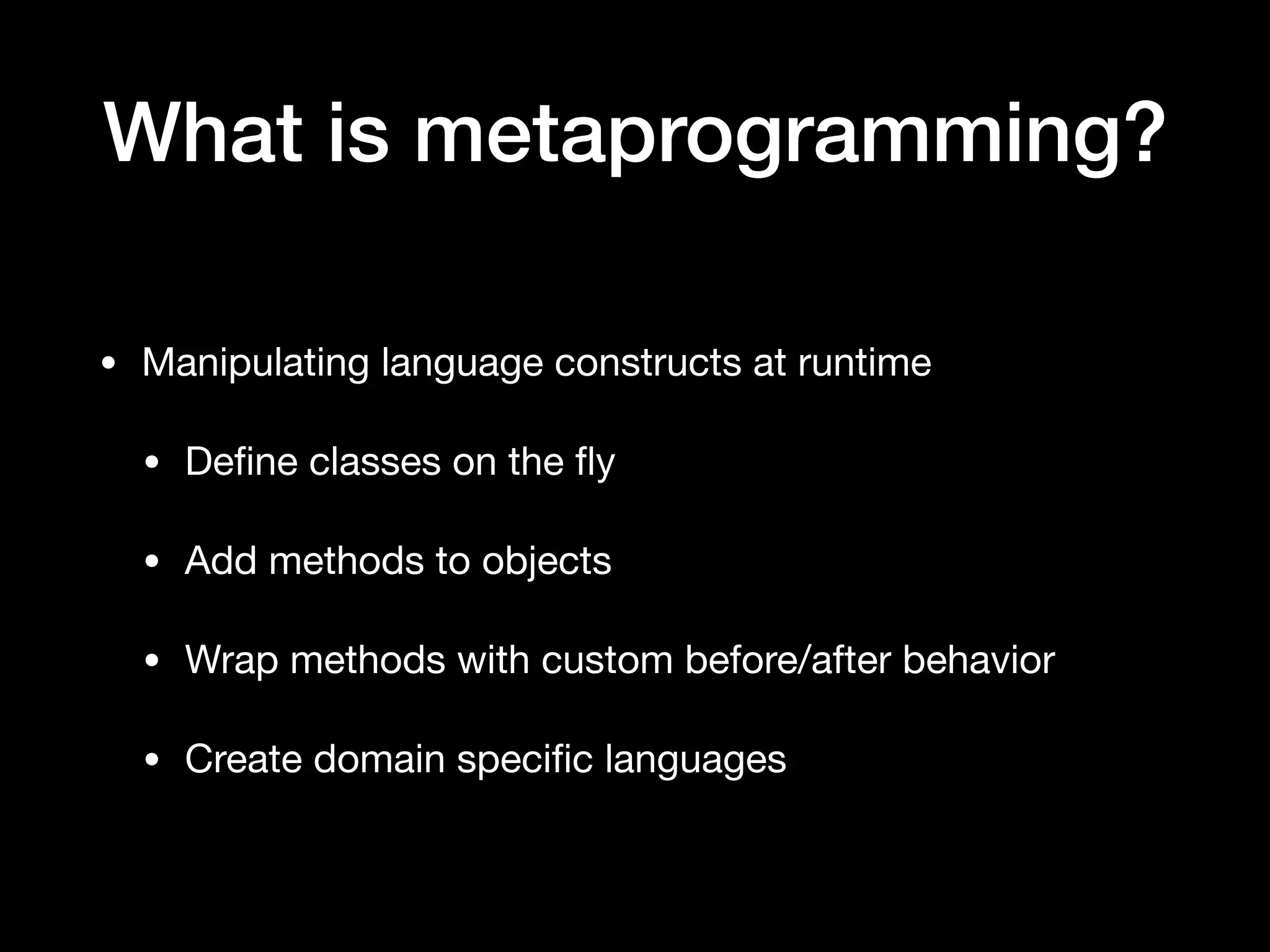 What is metaprogramming?

• Manipulating language constructs at runtime

• Define classes on the fly

• Add methods to objects

• Wrap methods with custom before/after behavior

• Create domain specific languages